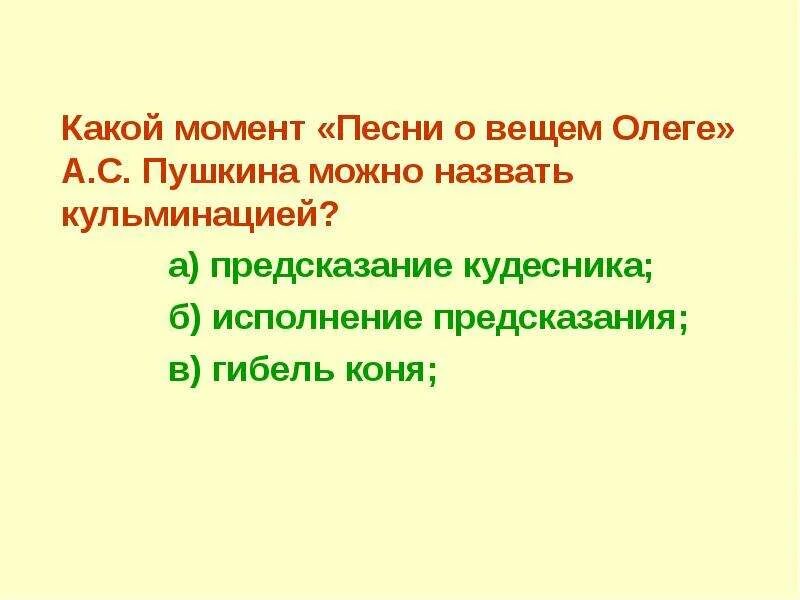 Какой момент «Песни о вещем Олеге» А.С. Пушкина можно назвать кульминацией?

а) предсказание кудесника;

б) исполнение предсказания;

в) гибель коня;